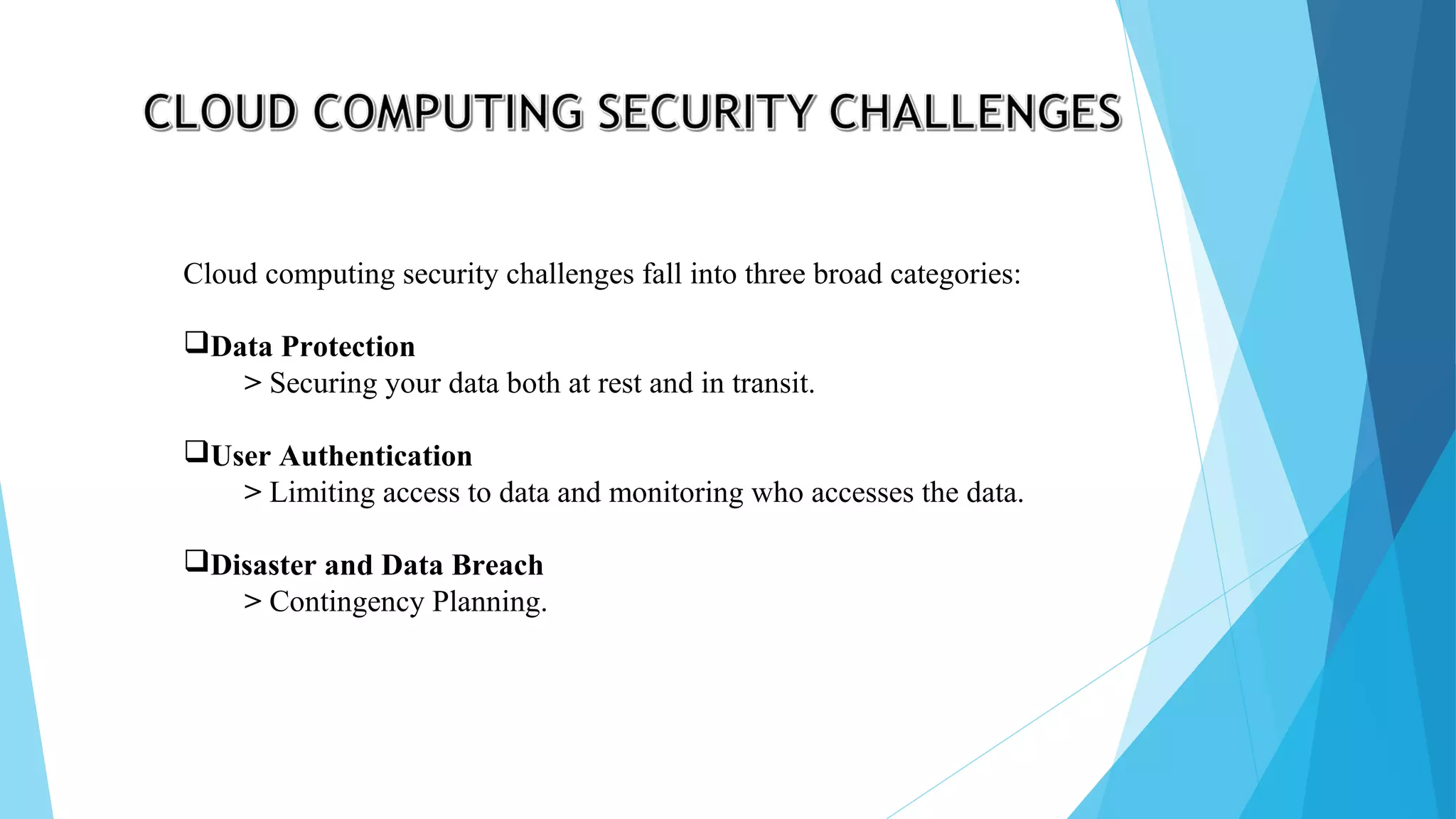 CLOUD COMPUTING SECURITY CHALLENGES

Cloud computing security challenges fall into three broad categories:

❑Data Protection
> Securing your data both at rest and in transit.

❑User Authentication
> Limiting access to data and monitoring who accesses the data.

❑Disaster and Data Breach
> Contingency Planning.